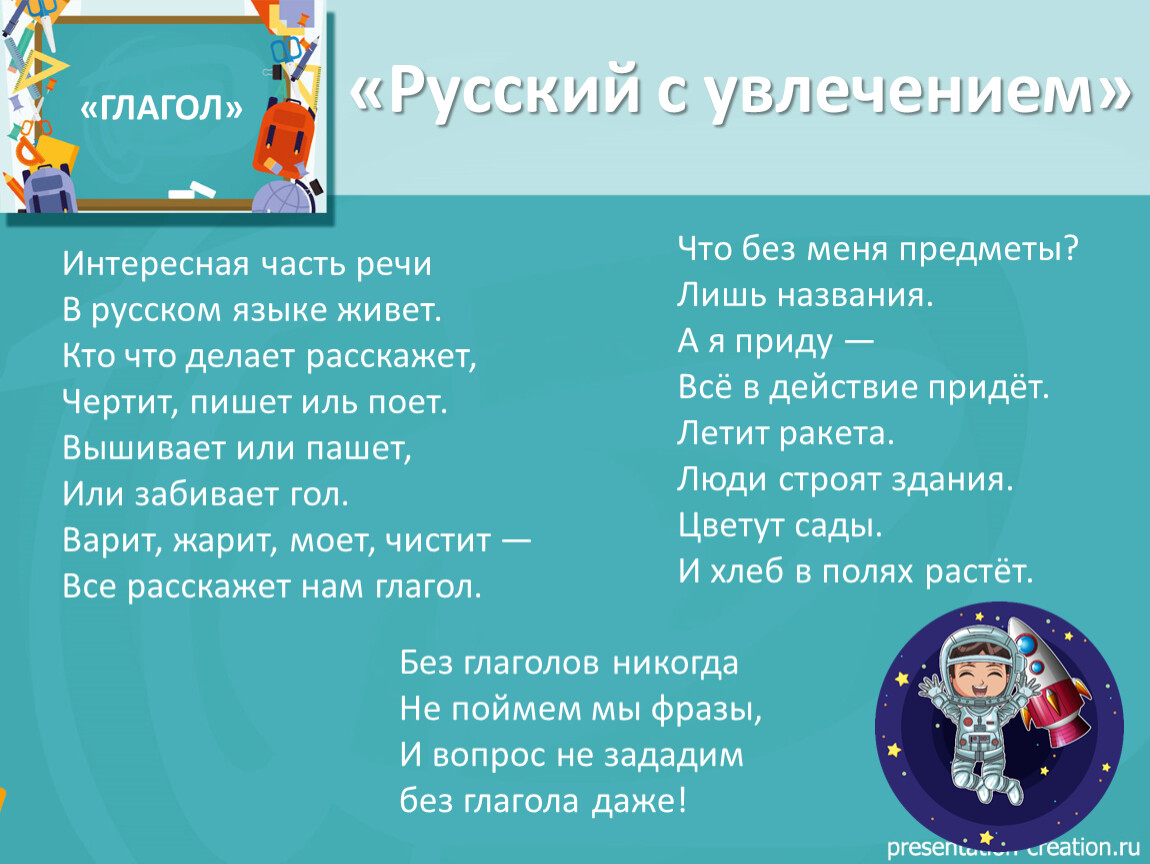 «ГЛАГОЛ»

«Русский с увлечением»

Интересная часть речи
В русском языке живет.
Кто что делает расскажет,
Чертит, пишет иль поет.
Вышивает или пашет,
Или забивает гол.
Варит, жарит, моет, чистит —
Все расскажет нам глагол.

Что без меня предметы?
Лишь названия.
А я приду —
Всё в действие придёт.
Летит ракета.
Люди строят здания.
Цветут сады.
И хлеб в полях растёт.

Без глаголов никогда
Не поймем мы фразы,
И вопрос не зададим
без глагола даже!

presentation-creation.ru